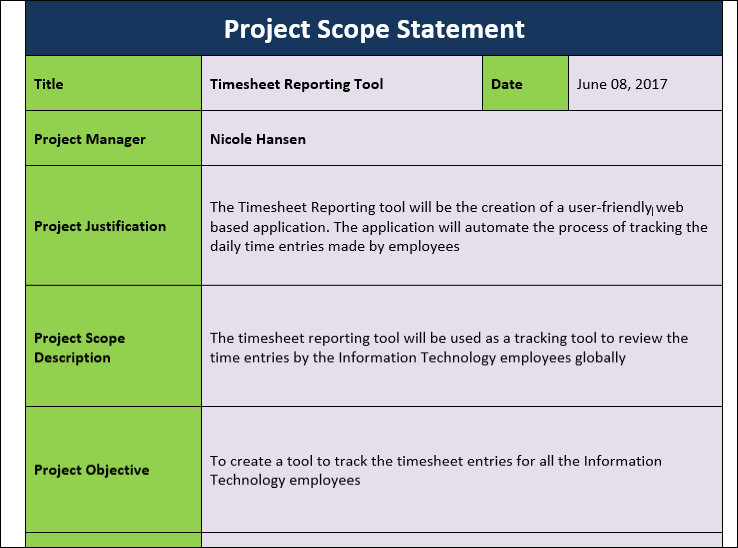 Project Scope Statement

| Title | Timesheet Reporting Tool | Date | June 08, 2017 |
|---|---|---|---|
| Project Manager | Nicole Hansen | | |
| Project Justification | The Timesheet Reporting tool will be the creation of a user-friendly web based application. The application will automate the process of tracking the daily time entries made by employees | | |
| Project Scope Description | The timesheet reporting tool will be used as a tracking tool to review the time entries by the Information Technology employees globally | | |
| Project Objective | To create a tool to track the timesheet entries for all the Information Technology employees | | |